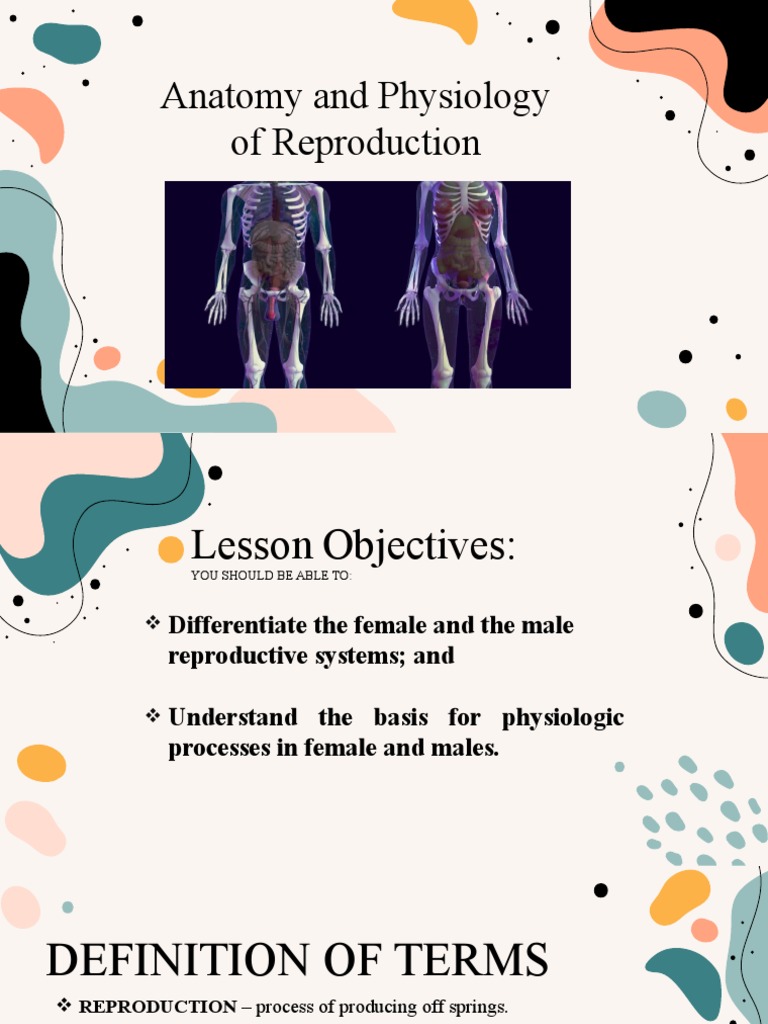 Anatomy and Physiology of Reproduction

Lesson Objectives:
YOU SHOULD BE ABLE TO:

❖ Differentiate the female and the male reproductive systems; and

❖ Understand the basis for physiologic processes in female and males.

DEFINITION OF TERMS

❖ REPRODUCTION – process of producing off springs.